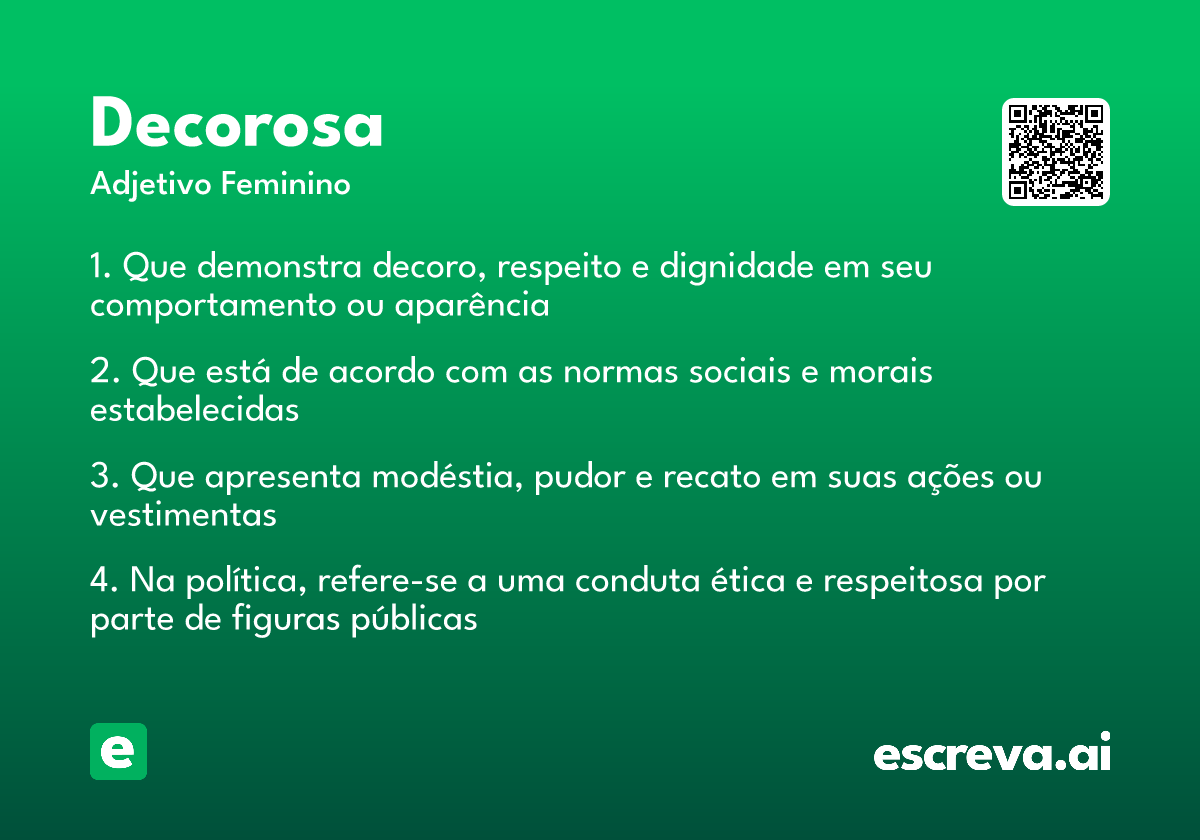 Decorosa
Adjetivo Feminino

1. Que demonstra decoro, respeito e dignidade em seu comportamento ou aparência

2. Que está de acordo com as normas sociais e morais estabelecidas

3. Que apresenta modéstia, pudor e recato em suas ações ou vestimentas

4. Na política, refere-se a uma conduta ética e respeitosa por parte de figuras públicas

e

escreva.ai